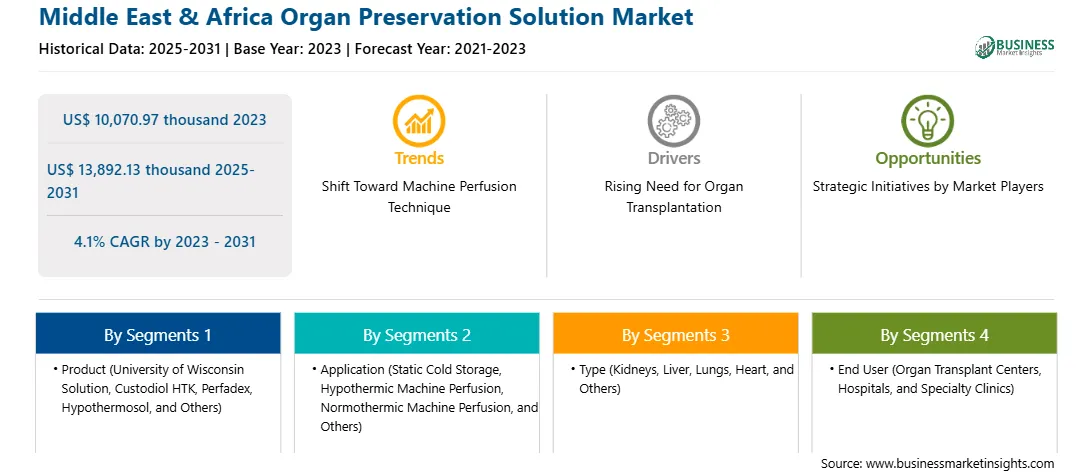 Middle East & Africa Organ Preservation Solution Market

Historical Data: 2025-2031 | Base Year: 2023 | Forecast Year: 2021-2023

BUSINESS Market Insights

US$ 10,070.97 thousand 2023

US$ 13,892.13 thousand 2025-2031

4.1% CAGR by 2023 - 2031

Trends
Shift Toward Machine Perfusion Technique

Drivers
Rising Need for Organ Transplantation

Opportunities
Strategic Initiatives by Market Players

By Segments 1
• Product (University of Wisconsin Solution, Custodiol HTK, Perfadex, Hypothermosol, and Others)

By Segments 2
• Application (Static Cold Storage, Hypothermic Machine Perfusion, Normothermic Machine Perfusion, and Others)

By Segments 3
• Type (Kidneys, Liver, Lungs, Heart, and Others)

By Segments 4
• End User (Organ Transplant Centers, Hospitals, and Specialty Clinics)

Source: www.businessmarketinsights.com